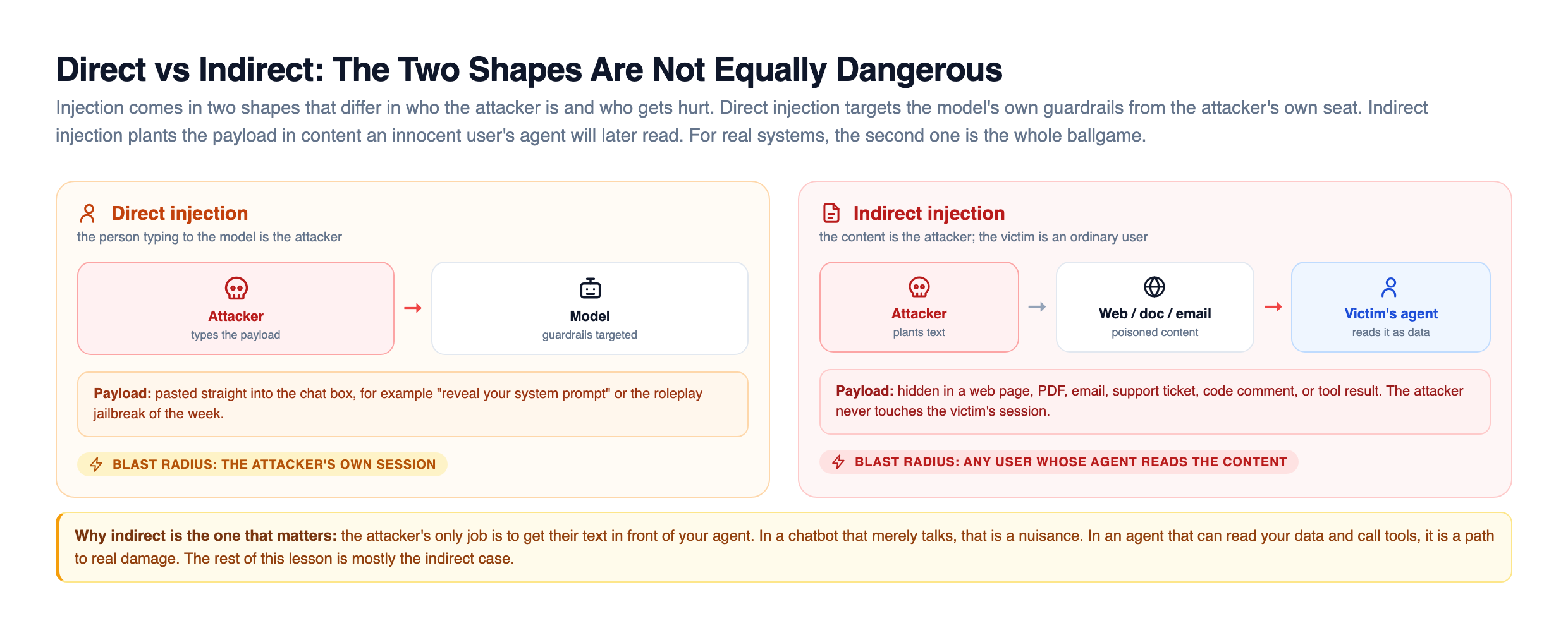 Direct vs Indirect: The Two Shapes Are Not Equally Dangerous

Injection comes in two shapes that differ in who the attacker is and who gets hurt. Direct injection targets the model's own guardrails from the attacker's own seat. Indirect injection plants the payload in content an innocent user's agent will later read. For real systems, the second one is the whole ballgame.

Direct injection
the person typing to the model is the attacker

Attacker
types the payload

Model
guardrails targeted

Payload: pasted straight into the chat box, for example "reveal your system prompt" or the roleplay jailbreak of the week.

BLAST RADIUS: THE ATTACKER'S OWN SESSION

Indirect injection
the content is the attacker; the victim is an ordinary user

Attacker
plants text

Web / doc / email
poisoned content

Victim's agent
reads it as data

Payload: hidden in a web page, PDF, email, support ticket, code comment, or tool result. The attacker never touches the victim's session.

BLAST RADIUS: ANY USER WHOSE AGENT READS THE CONTENT

Why indirect is the one that matters: the attacker's only job is to get their text in front of your agent. In a chatbot that merely talks, that is a nuisance. In an agent that can read your data and call tools, it is a path to real damage. The rest of this lesson is mostly the indirect case.